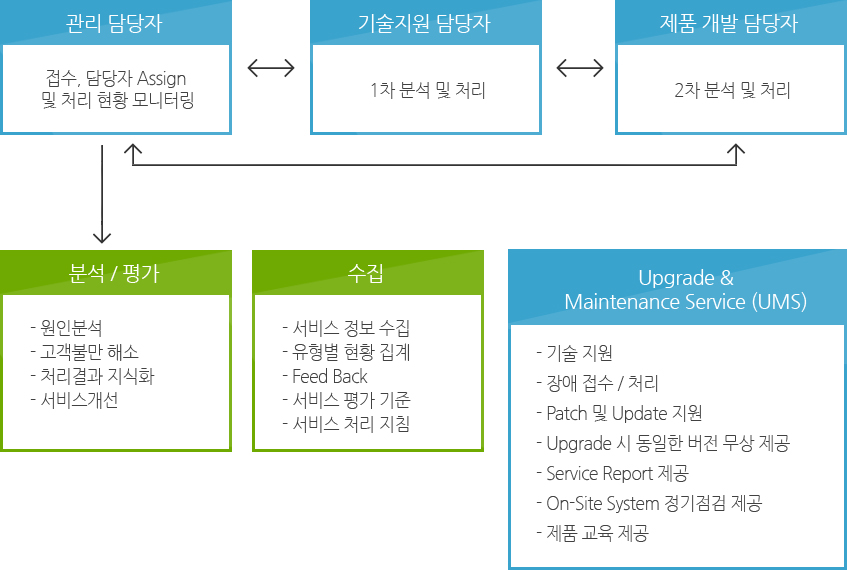 관리 담당자

접수, 담당자 Assign
및 처리 현황 모니터링

기술지원 담당자

1차 분석 및 처리

제품 개발 담당자

2차 분석 및 처리

분석 / 평가

- 원인분석
- 고객불만 해소
- 처리결과 지식화
- 서비스개선

수집

- 서비스 정보 수집
- 유형별 현황 집계
- Feed Back
- 서비스 평가 기준
- 서비스 처리 지침

Upgrade &
Maintenance Service (UMS)

- 기술 지원
- 장애 접수 / 처리
- Patch 및 Update 지원
- Upgrade 시 동일한 버전 무상 제공
- Service Report 제공
- On-Site System 정기점검 제공
- 제품 교육 제공